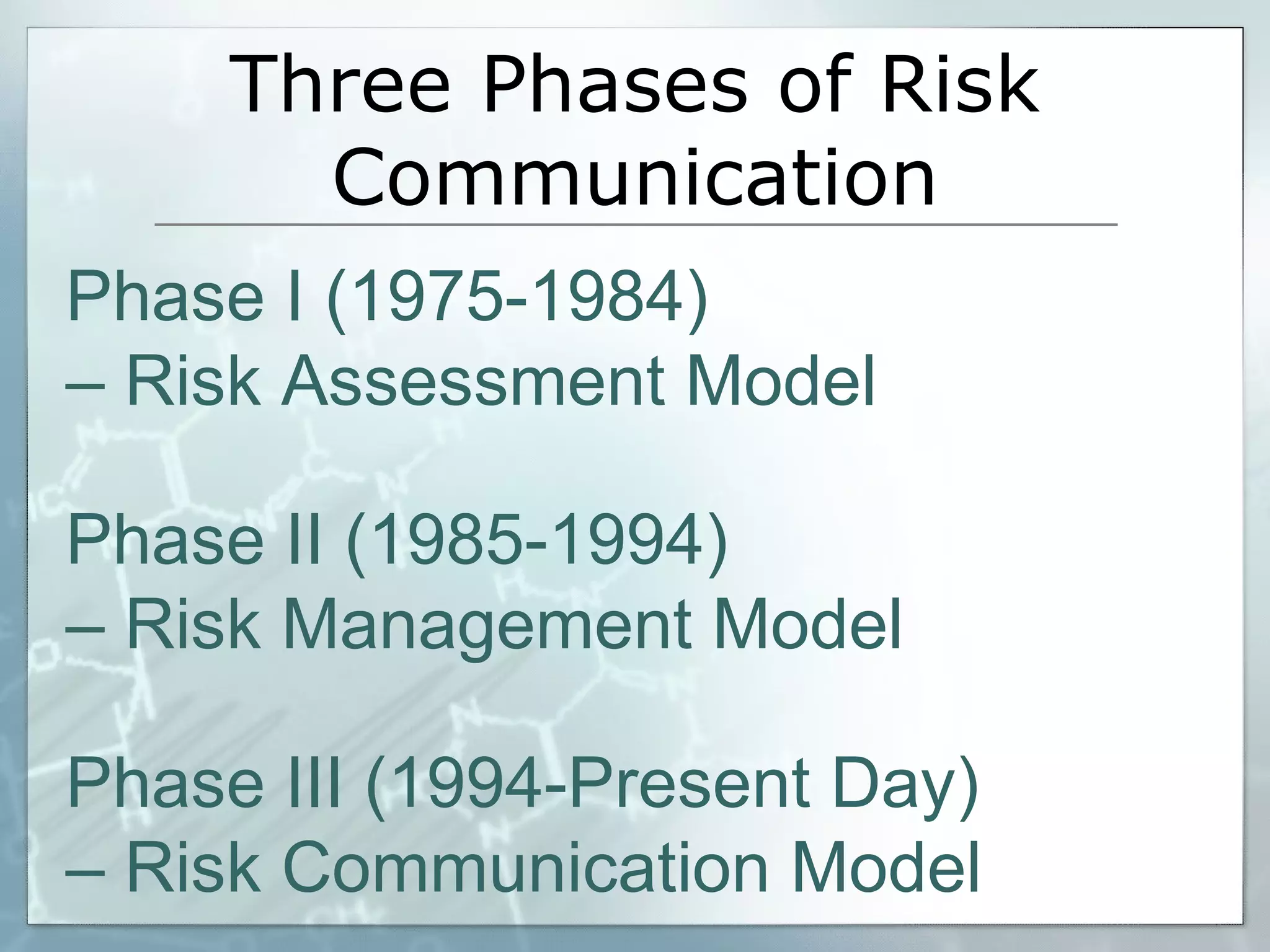 Three Phases of Risk Communication

Phase I (1975-1984)
– Risk Assessment Model

Phase II (1985-1994)
– Risk Management Model

Phase III (1994-Present Day)
– Risk Communication Model